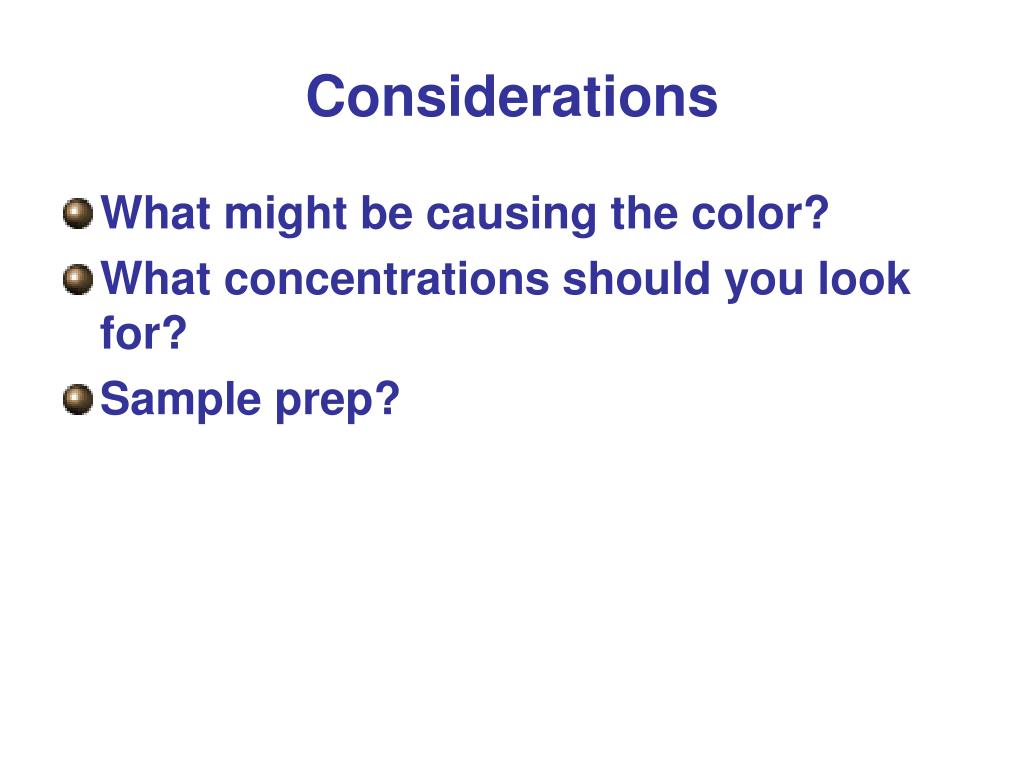 Considerations

What might be causing the color?

What concentrations should you look for?

Sample prep?